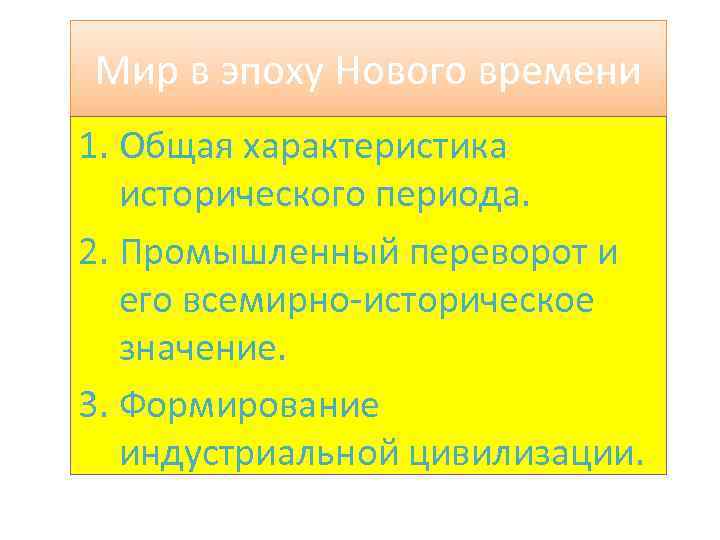 Мир в эпоху Нового времени

1. Общая характеристика исторического периода.
2. Промышленный переворот и его всемирно-историческое значение.
3. Формирование индустриальной цивилизации.